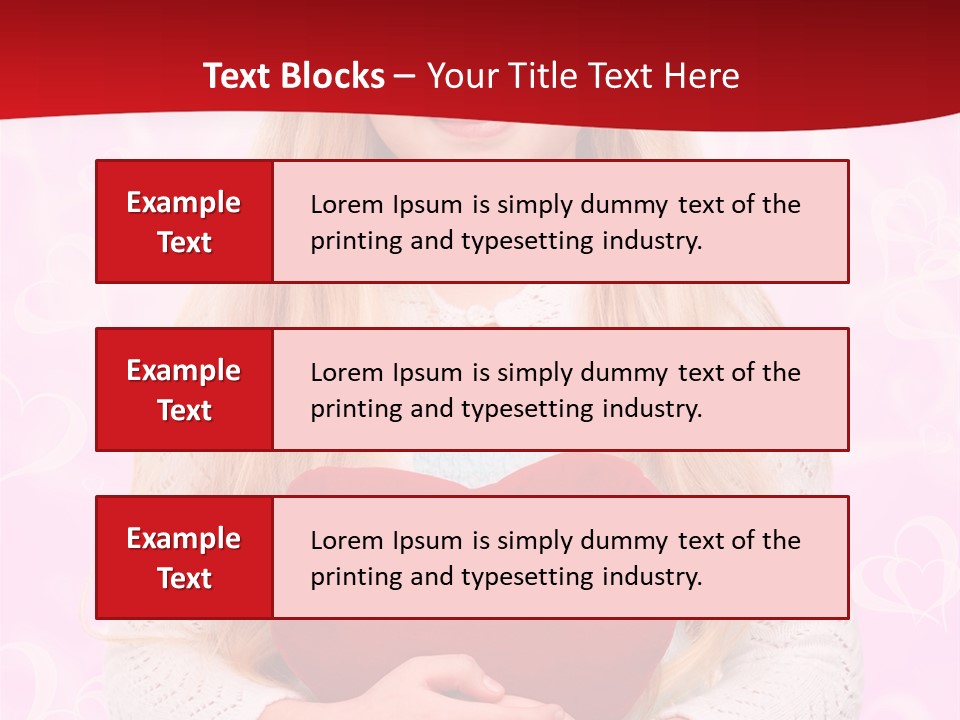 Text Blocks – Your Title Text Here

Example Text

Lorem Ipsum is simply dummy text of the printing and typesetting industry.

Example Text

Lorem Ipsum is simply dummy text of the printing and typesetting industry.

Example Text

Lorem Ipsum is simply dummy text of the printing and typesetting industry.